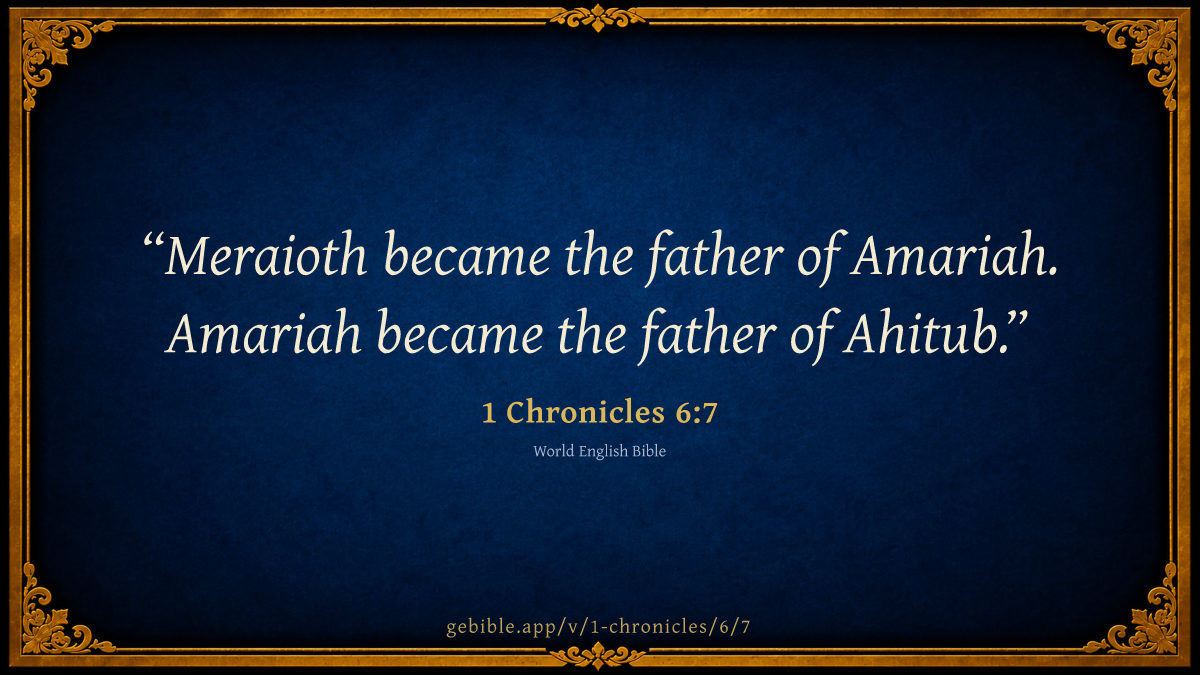 “Meraioth became the father of Amariah. Amariah became the father of Ahitub.”

1 Chronicles 6:7

World English Bible

gebible.app/v/1-chronicles/6/7